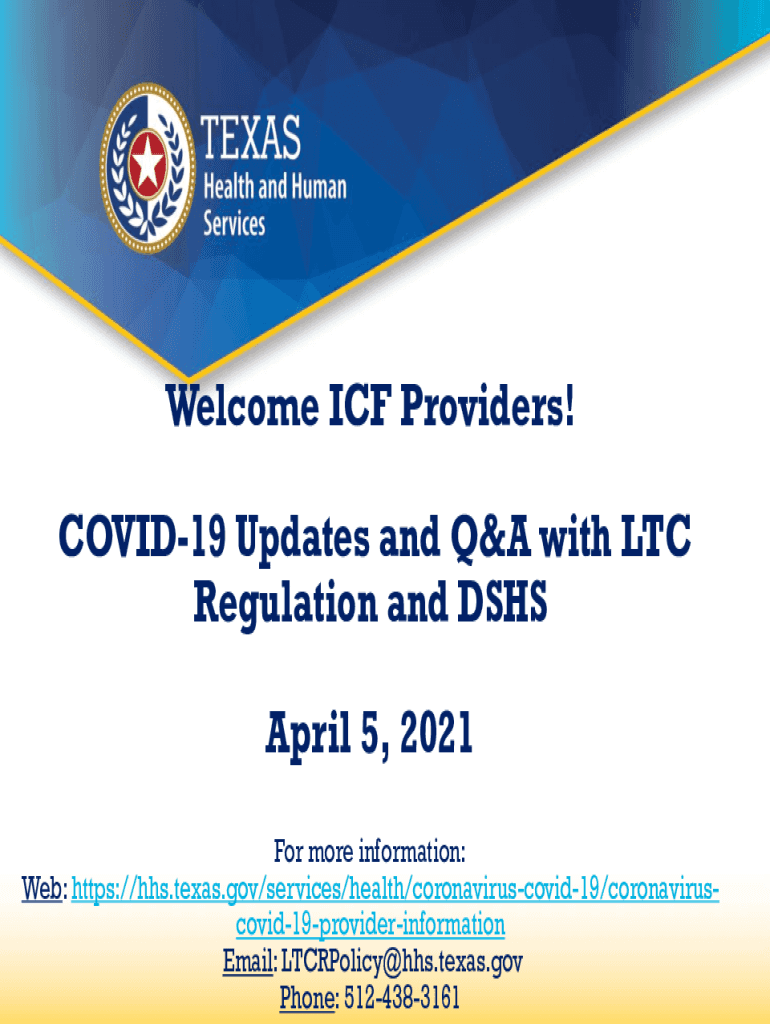 TEXAS
Health and Human Services

Welcome ICF Providers!

COVID-19 Updates and Q&A with LTC Regulation and DSHS

April 5, 2021

For more information:
Web: https://hhs.texas.gov/services/health/coronavirus-covid-19/coronavirus-covid-19-provider-information
Email: LTCRPolicy@hhs.texas.gov
Phone: 512-438-3161